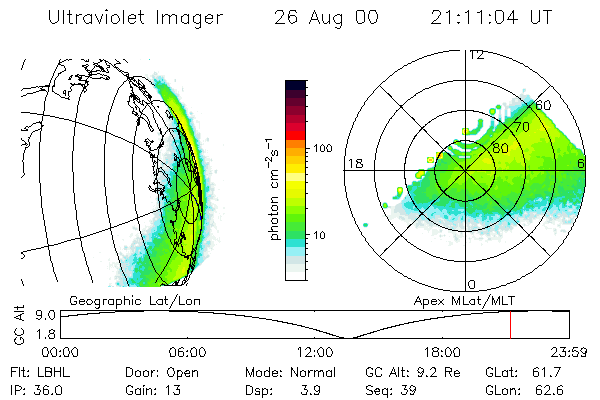 Ultraviolet Imager 26 Aug 00 21:11:04 UT

photon $cm^{-2}s^{-1}$

100

10

12

60

70

80

18

6

0

Geographic Lat/Lon

Apex MLat/MLT

GC Alt

9.0

1.8

00:00 06:00 12:00 18:00 23:59

Flt: LBHL Door: Open Mode: Normal GC Alt: 9.2 Re GLat: 61.7

IP: 36.0 Gain: 13 Dsp: 3.9 Seq: 39 GLon: 62.6